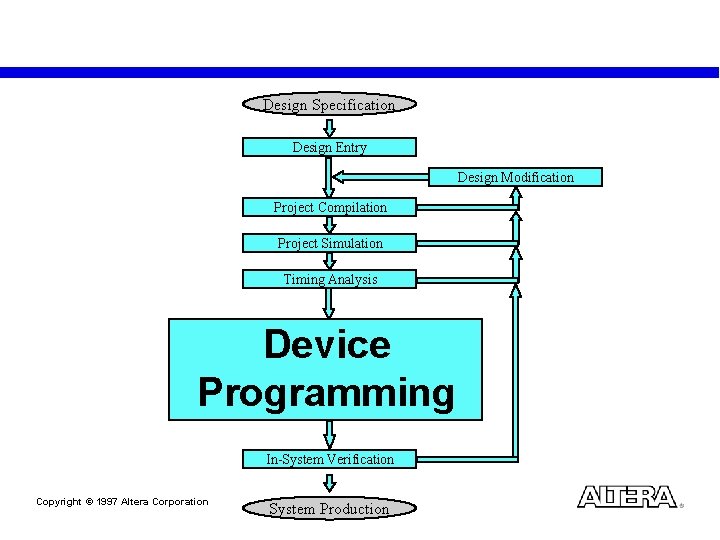 Design Specification

Design Entry

Design Modification

Project Compilation

Project Simulation

Timing Analysis

Device Programming

In-System Verification

System Production

Copyright © 1997 Altera Corporation

ALTERA®